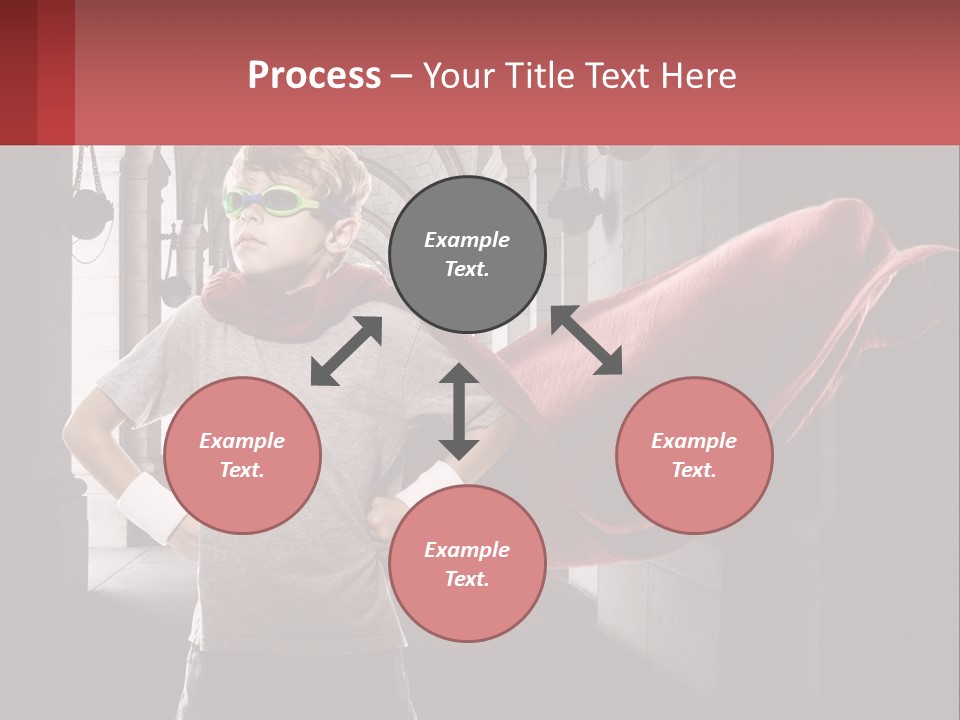 Process – Your Title Text Here

Example Text.

Example Text.

Example Text.

Example Text.